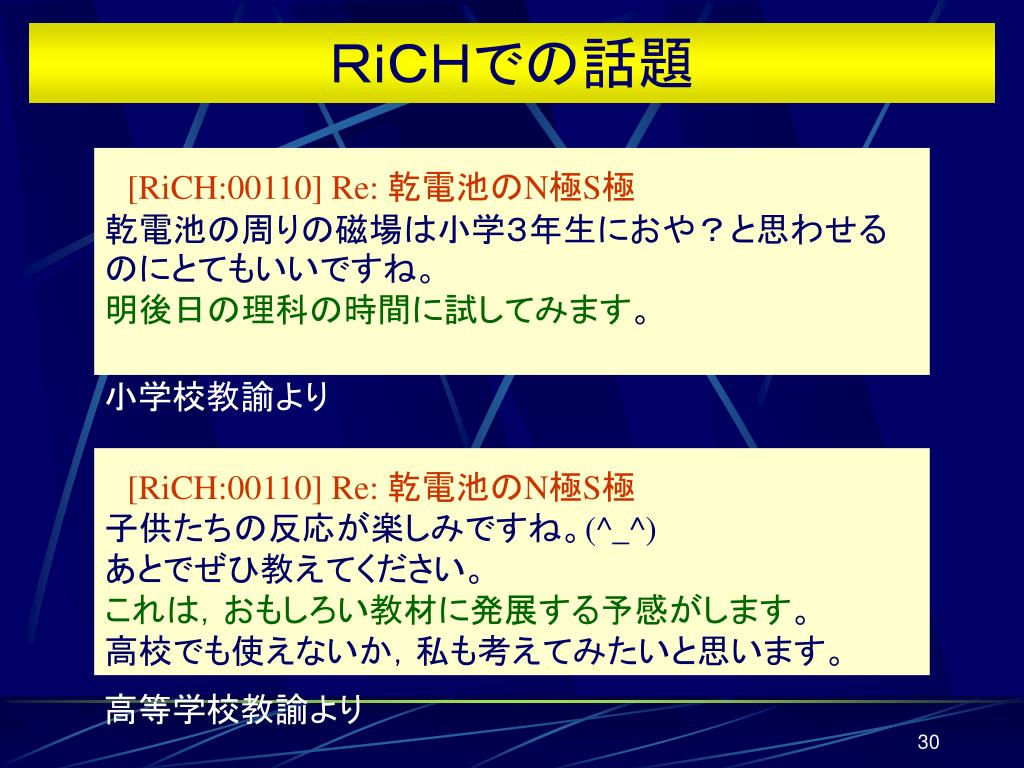 RiCHでの話題

[RiCH:00110] Re: 乾電池のN極S極
乾電池の周りの磁場は小学3年生におや？と思わせるのにとてもいいですね。
明後日の理科の時間に試してみます。

小学校教諭より

[RiCH:00110] Re: 乾電池のN極S極
子供たちの反応が楽しみですね。(^_^)
あとでぜひ教えてください。
これは，おもしろい教材に発展する予感がします。
高校でも使えないか，私も考えてみたいと思います。

高等学校教諭より

30